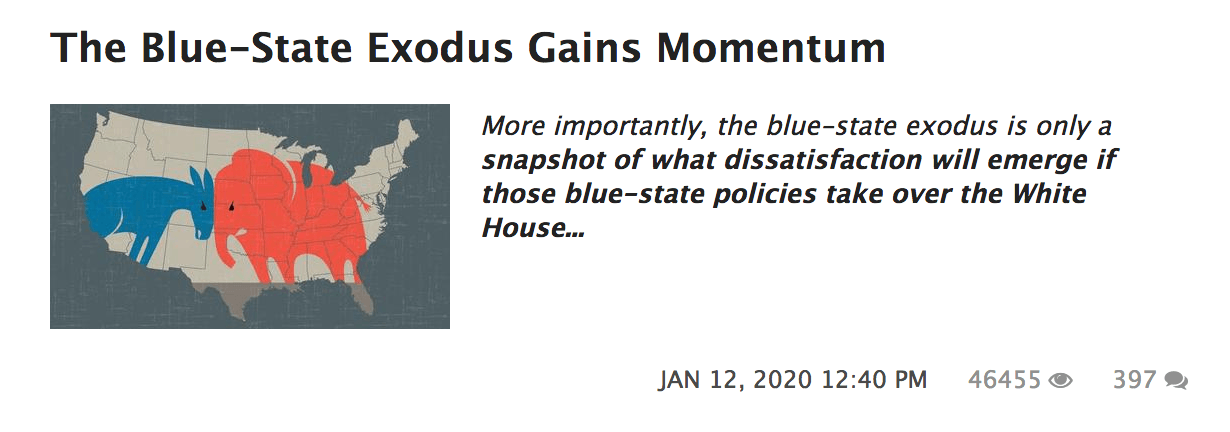 The Blue-State Exodus Gains Momentum

More importantly, the blue-state exodus is only a snapshot of what dissatisfaction will emerge if those blue-state policies take over the White House...

JAN 12, 2020 12:40 PM 46455 397